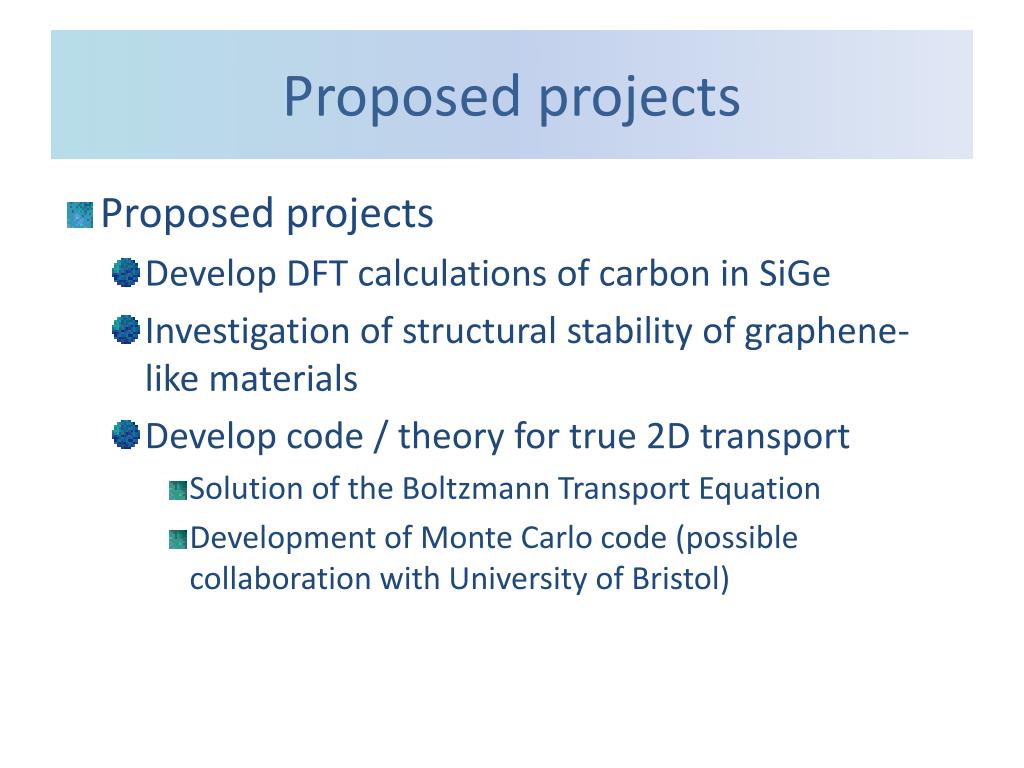 Proposed projects

Proposed projects

Develop DFT calculations of carbon in SiGe

Investigation of structural stability of graphene-like materials

Develop code / theory for true 2D transport

Solution of the Boltzmann Transport Equation

Development of Monte Carlo code (possible collaboration with University of Bristol)